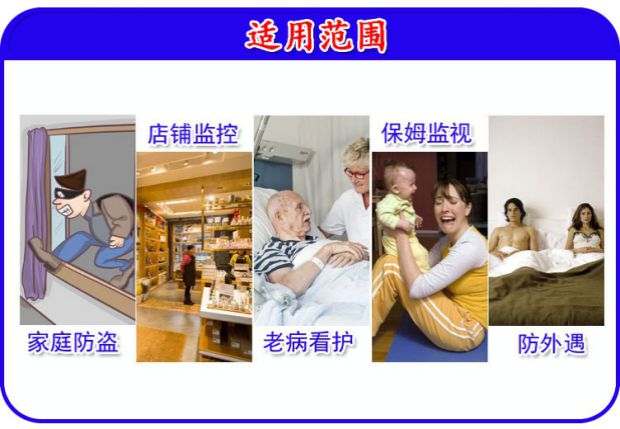 适用范围

店铺监控

保姆监视

家庭防盗

老病看护

防外遇